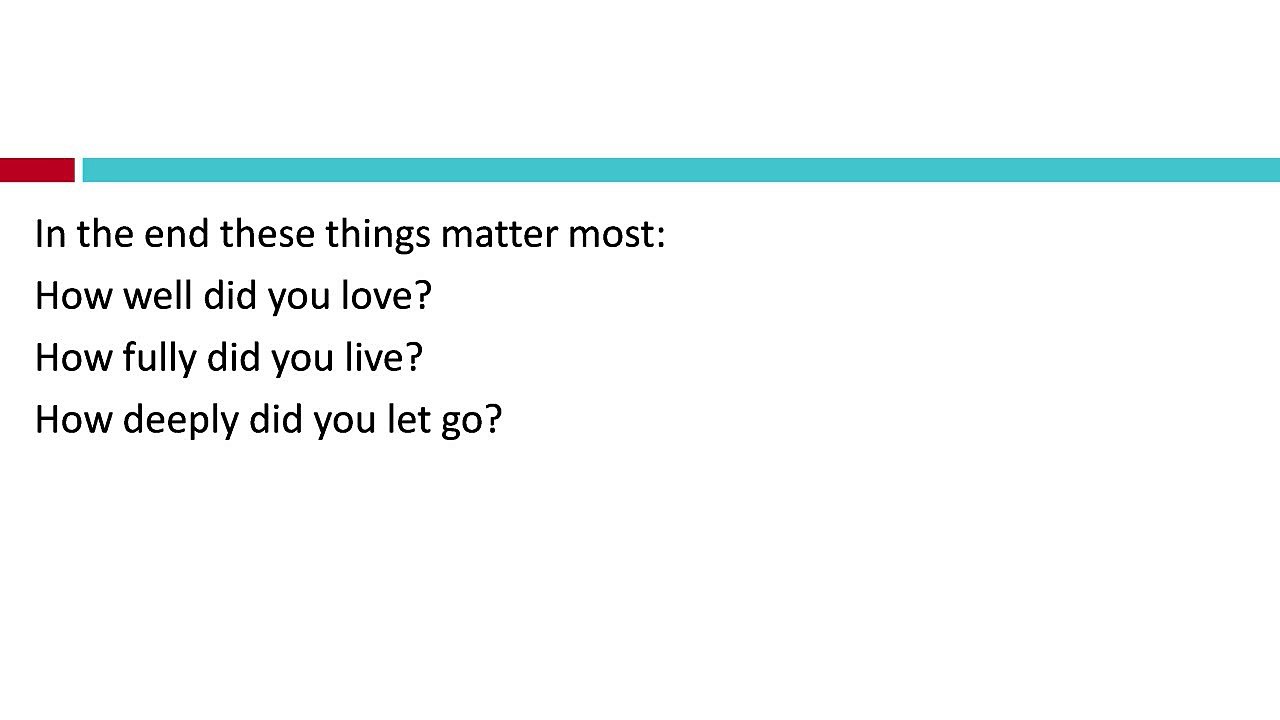 In the end these things matter most:

How well did you love?

How fully did you live?

How deeply did you let go?